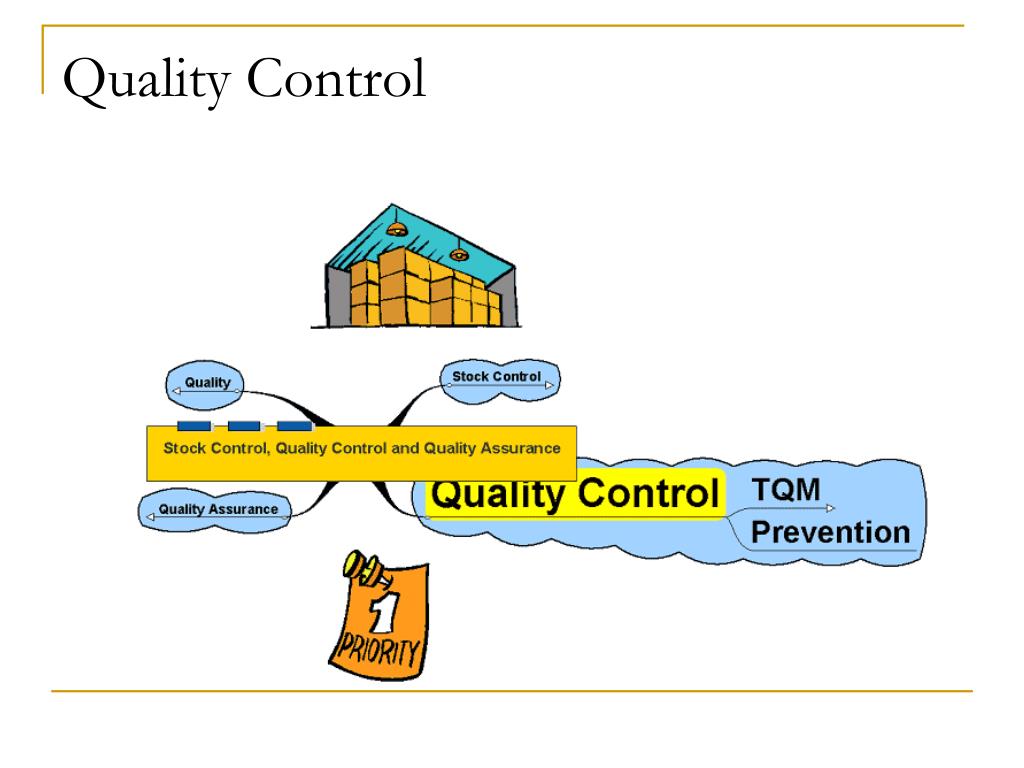 Quality Control

Quality

Stock Control

Stock Control, Quality Control and Quality Assurance

Quality Assurance

Quality Control

TQM

Prevention

1
PRIORITY